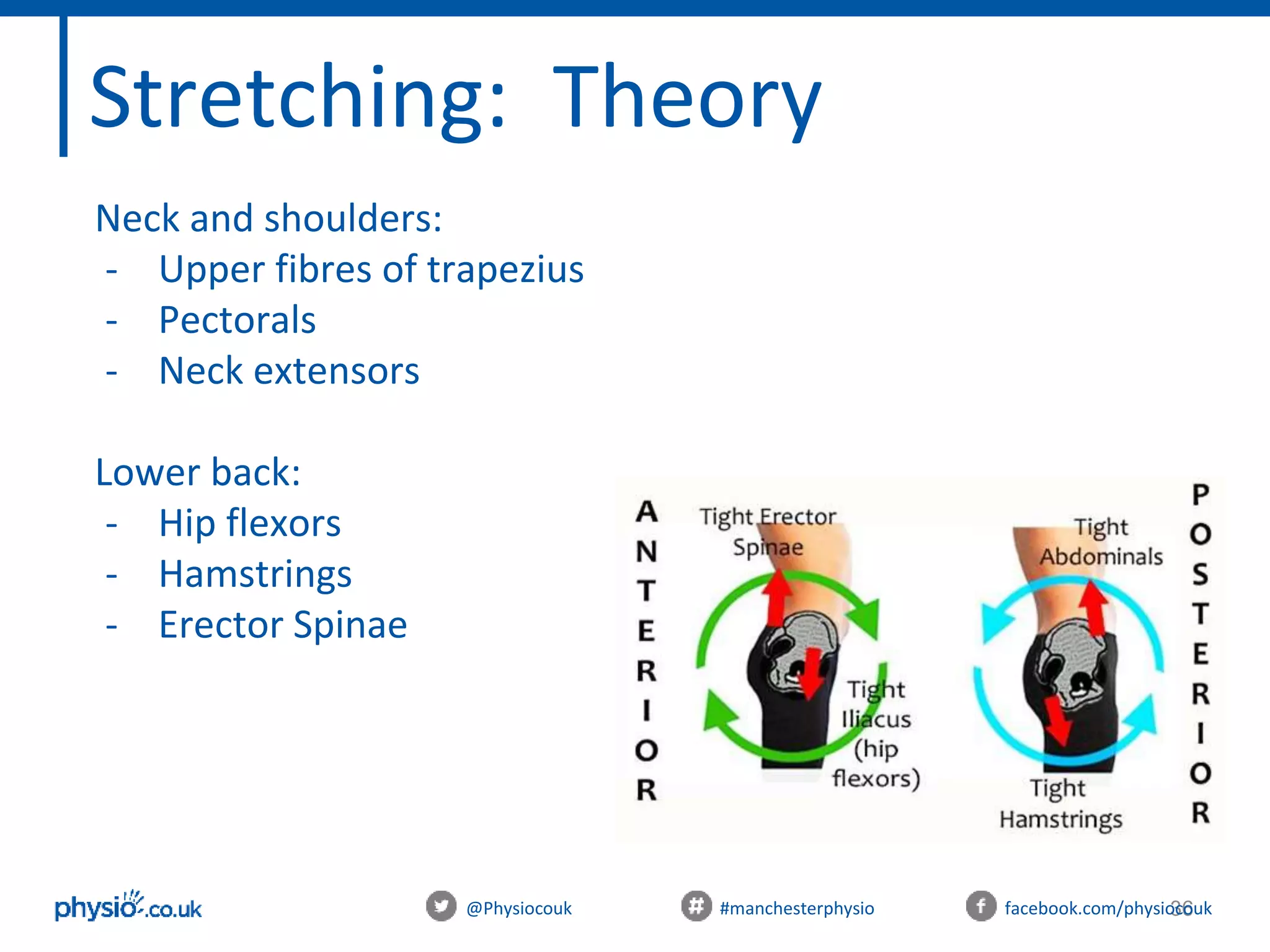 Stretching: Theory

Neck and shoulders:
- Upper fibres of trapezius
- Pectorals
- Neck extensors

Lower back:
- Hip flexors
- Hamstrings
- Erector Spinae

ANTERIOR

Tight Erector Spinae

Tight Iliacus (hip flexors)

Tight Abdominals

Tight Hamstrings

POSTERIOR

physio.co.uk

@Physiocouk

#manchesterphysio

facebook.com/physiocouk

36